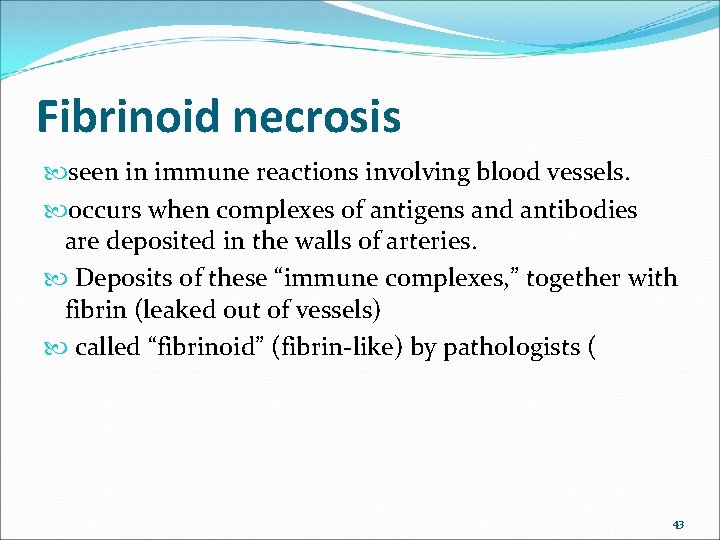 Fibrinoid necrosis

seen in immune reactions involving blood vessels.

occurs when complexes of antigens and antibodies are deposited in the walls of arteries.

Deposits of these “immune complexes,” together with fibrin (leaked out of vessels)

called “fibrinoid” (fibrin-like) by pathologists (

43